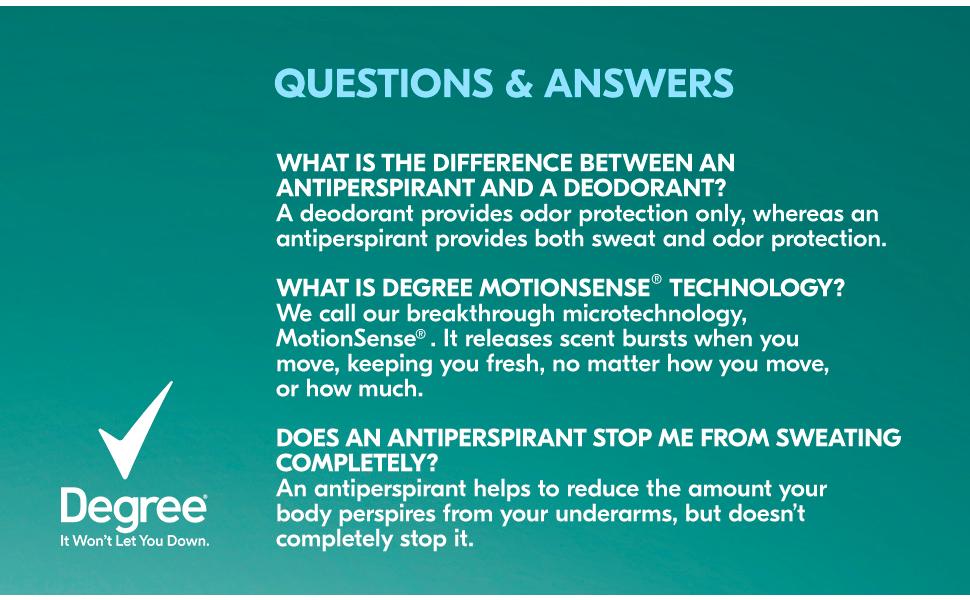 QUESTIONS & ANSWERS

WHAT IS THE DIFFERENCE BETWEEN AN ANTIPERSPIRANT AND A DEODORANT?
A deodorant provides odor protection only, whereas an antiperspirant provides both sweat and odor protection.

WHAT IS DEGREE MOTIONSENSE® TECHNOLOGY?
We call our breakthrough microtechnology, MotionSense®. It releases scent bursts when you move, keeping you fresh, no matter how you move, or how much.

DOES AN ANTIPERSPIRANT STOP ME FROM SWEATING COMPLETELY?
An antiperspirant helps to reduce the amount your body perspires from your underarms, but doesn't completely stop it.

Degree
It Won't Let You Down.